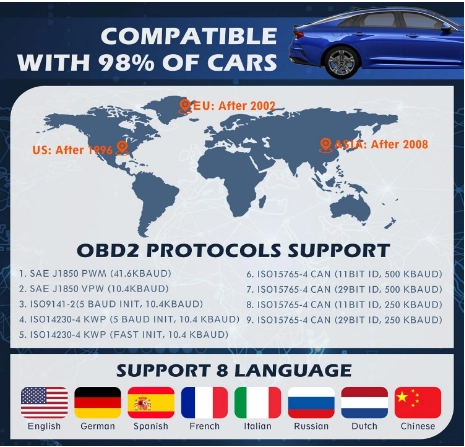 COMPATIBLE WITH 98% OF CARS

EU: After 2002

US: After 1996

ASIA: After 2008

OBD2 PROTOCOLS SUPPORT

1. SAE J1850 PWM (41.6KBAUD)
2. SAE J1850 VPW (10.4KBAUD)
3. ISO9141-2(5 BAUD INIT, 10.4KBAUD)
4. ISO14230-4 KWP (5 BAUD INIT, 10.4 KBAUD)
5. ISO14230-4 KWP (FAST INIT, 10.4 KBAUD)

6. ISO15765-4 CAN (11BIT ID, 500 KBAUD)
7. ISO15765-4 CAN (29BIT ID, 500 KBAUD)
8. ISO15765-4 CAN (11BIT ID, 250 KBAUD)
9. ISO15765-4 CAN (29BIT ID, 250 KBAUD)

SUPPORT 8 LANGUAGE

English German Spanish French Italian Russian Dutch Chinese